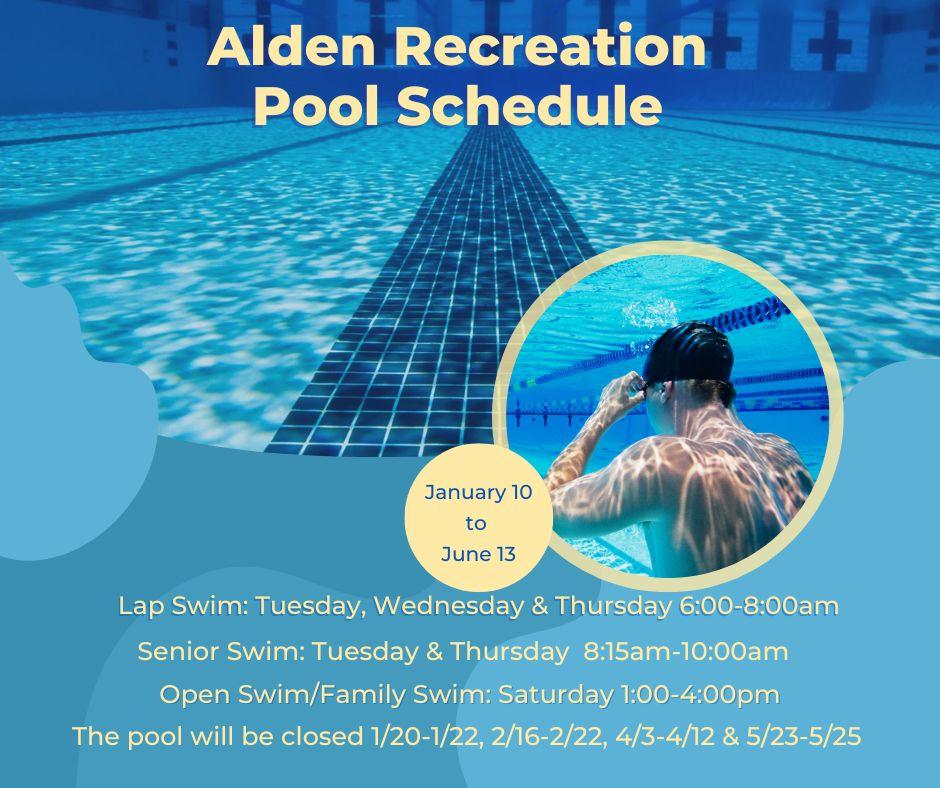 Alden Recreation
Pool Schedule

January 10
to
June 13

Lap Swim: Tuesday, Wednesday & Thursday 6:00-8:00am
Senior Swim: Tuesday & Thursday 8:15am-10:00am
Open Swim/Family Swim: Saturday 1:00-4:00pm
The pool will be closed 1/20-1/22, 2/16-2/22, 4/3-4/12 & 5/23-5/25